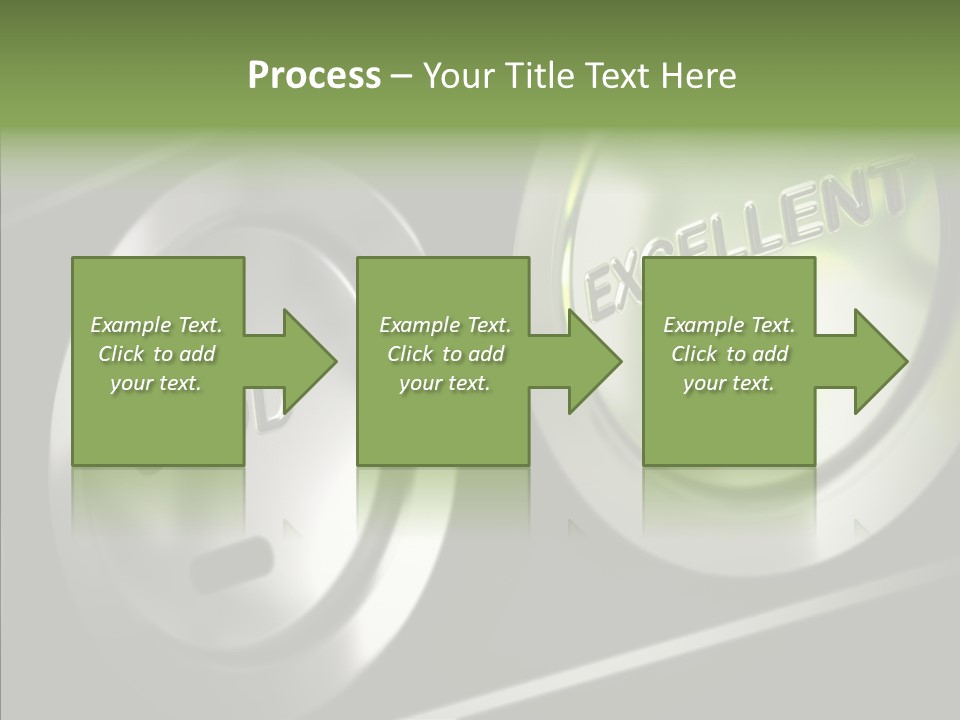 Process – Your Title Text Here

EXCELLENT

Example Text. Click to add your text.

Example Text. Click to add your text.

Example Text. Click to add your text.